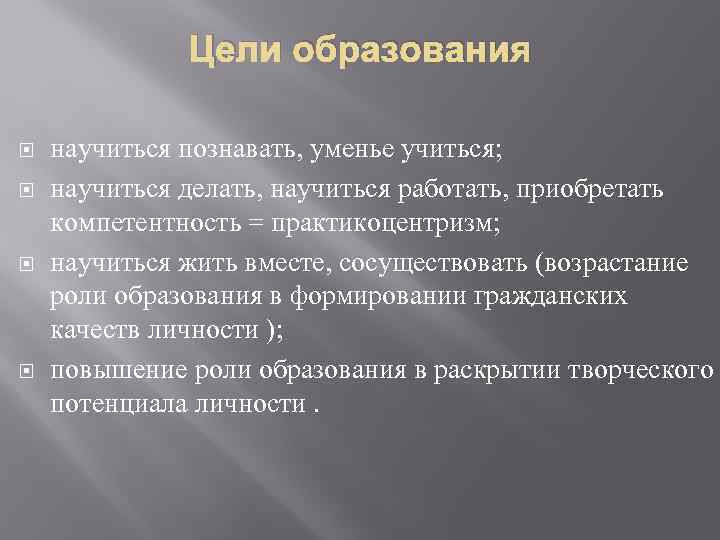 Цели образования

научиться познавать, уменье учиться;

научиться делать, научиться работать, приобретать компетентность = практикоцентризм;

научиться жить вместе, сосуществовать (возрастание роли образования в формировании гражданских качеств личности );

повышение роли образования в раскрытии творческого потенциала личности .